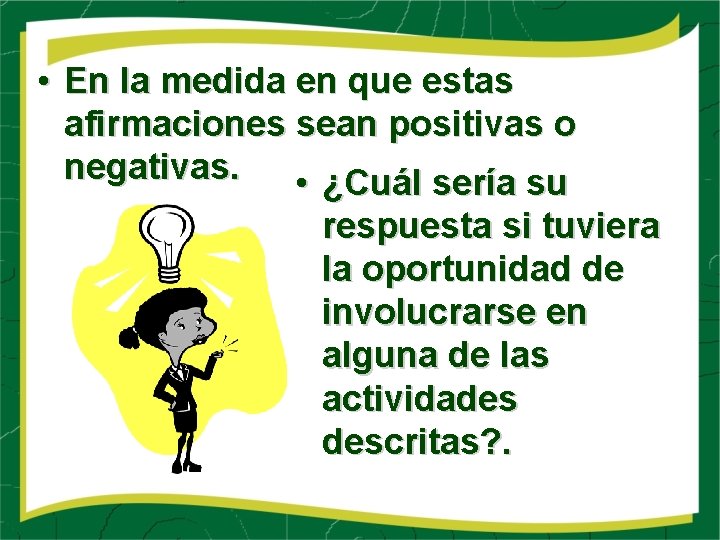 • En la medida en que estas afirmaciones sean positivas o negativas.

• ¿Cuál sería su respuesta si tuviera la oportunidad de involucrarse en alguna de las actividades descritas?.